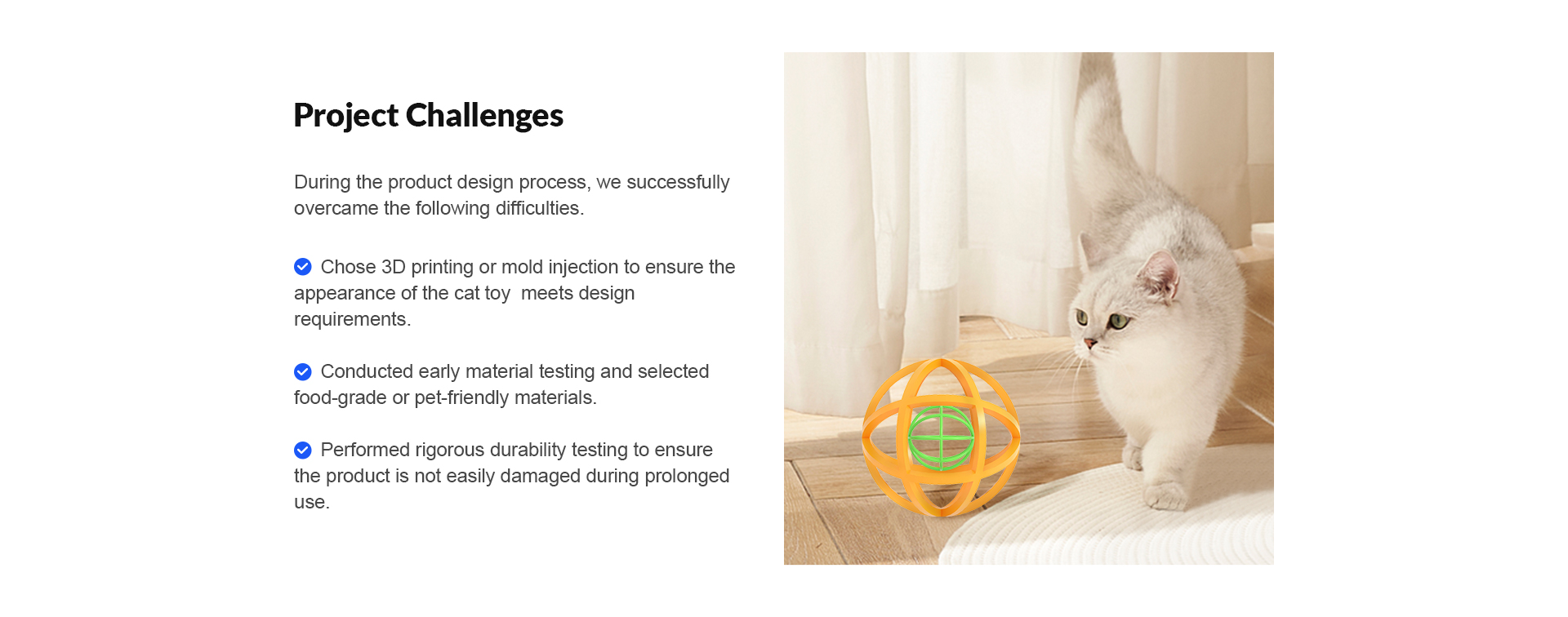 Project Challenges

During the product design process, we successfully overcame the following difficulties.

Chose 3D printing or mold injection to ensure the appearance of the cat toy  meets design requirements.

Conducted early material testing and selected food-grade or pet-friendly materials.

Performed rigorous durability testing to ensure the product is not easily damaged during prolonged use.